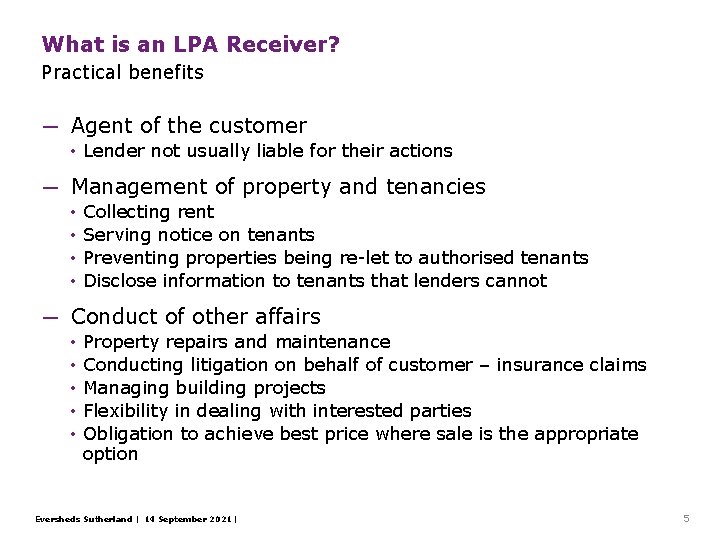 What is an LPA Receiver?
Practical benefits

— Agent of the customer
• Lender not usually liable for their actions

— Management of property and tenancies
• Collecting rent
• Serving notice on tenants
• Preventing properties being re-let to authorised tenants
• Disclose information to tenants that lenders cannot

— Conduct of other affairs
• Property repairs and maintenance
• Conducting litigation on behalf of customer – insurance claims
• Managing building projects
• Flexibility in dealing with interested parties
• Obligation to achieve best price where sale is the appropriate option

Eversheds Sutherland | 14 September 2021 |

5